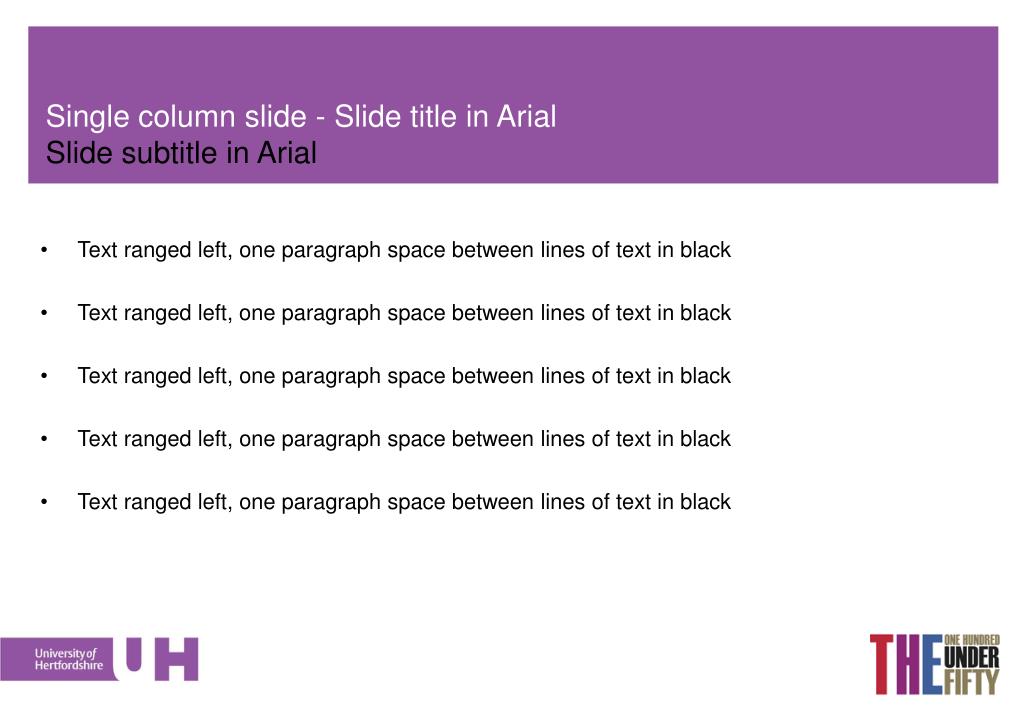 Single column slide - Slide title in Arial
Slide subtitle in Arial

• Text ranged left, one paragraph space between lines of text in black

• Text ranged left, one paragraph space between lines of text in black

• Text ranged left, one paragraph space between lines of text in black

• Text ranged left, one paragraph space between lines of text in black

• Text ranged left, one paragraph space between lines of text in black

University of Hertfordshire UH

THE ONE HUNDRED UNDER FIFTY